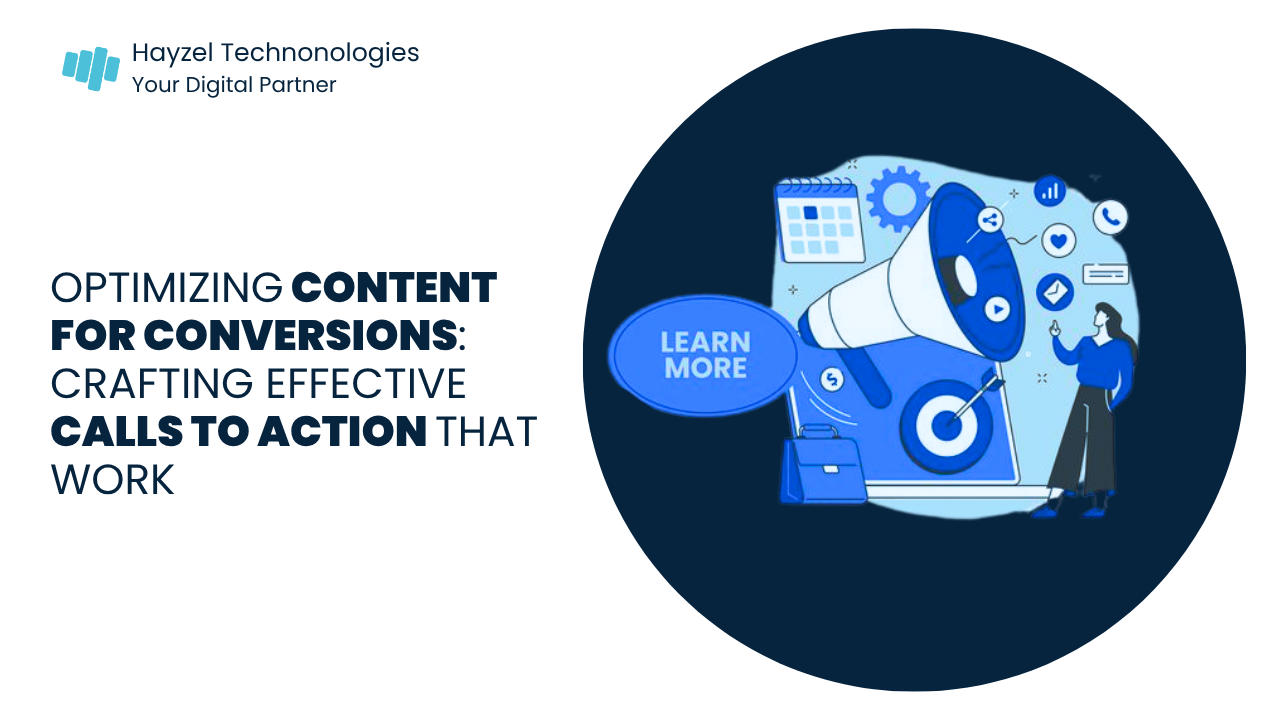 Hayzel Technonologies
Your Digital Partner

OPTIMIZING CONTENT FOR CONVERSIONS: CRAFTING EFFECTIVE CALLS TO ACTION THAT WORK

LEARN MORE